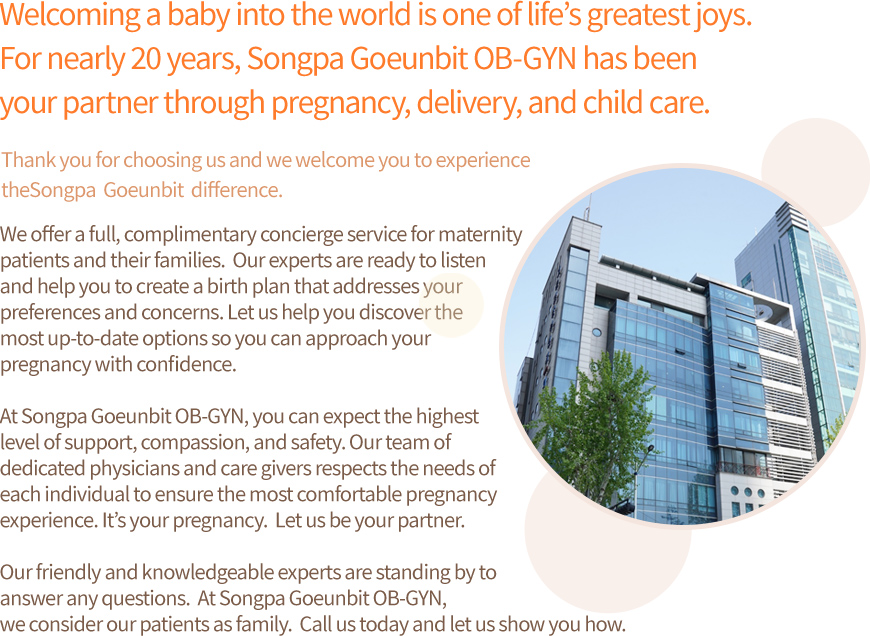 Welcoming a baby into the world is one of life's greatest joys. For nearly 20 years, Songpa Goeunbit OB-GYN has been your partner through pregnancy, delivery, and child care.

Thank you for choosing us and we welcome you to experience theSongpa Goeunbit difference.

We offer a full, complimentary concierge service for maternity patients and their families. Our experts are ready to listen and help you to create a birth plan that addresses your preferences and concerns. Let us help you discover the most up-to-date options so you can approach your pregnancy with confidence.

At Songpa Goeunbit OB-GYN, you can expect the highest level of support, compassion, and safety. Our team of dedicated physicians and care givers respects the needs of each individual to ensure the most comfortable pregnancy experience. It's your pregnancy. Let us be your partner.

Our friendly and knowledgeable experts are standing by to answer any questions. At Songpa Goeunbit OB-GYN, we consider our patients as family. Call us today and let us show you how.